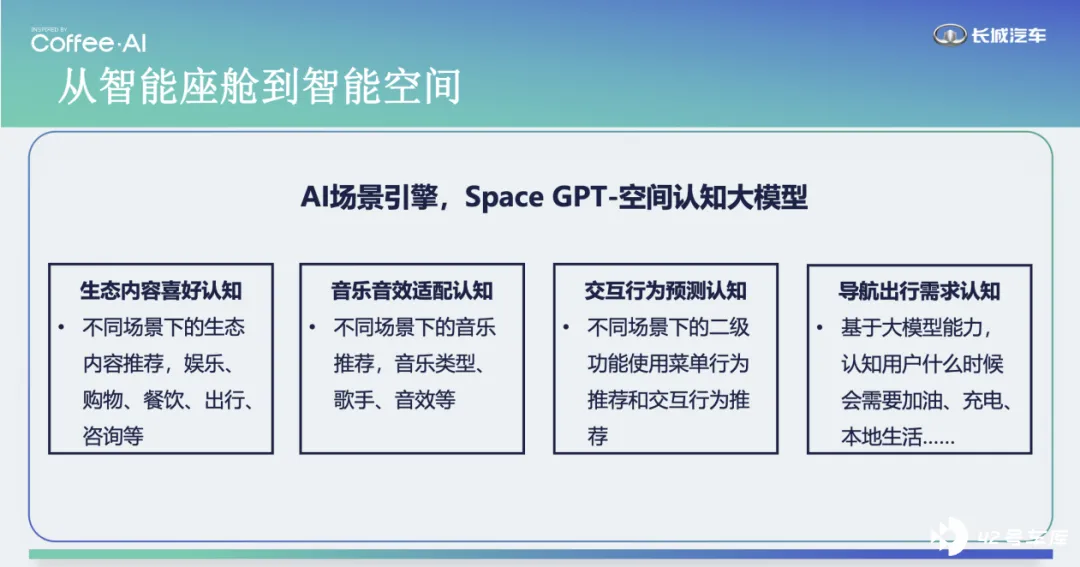 INSPIRED BY
Coffee·AI

长城汽车

从智能座舱到智能空间

AI场景引擎，Space GPT-空间认知大模型

生态内容喜好认知
• 不同场景下的生态内容推荐，娱乐、购物、餐饮、出行、咨询等

音乐音效适配认知
• 不同场景下的音乐推荐，音乐类型、歌手、音效等

交互行为预测认知
• 不同场景下的二级功能使用菜单行为推荐和交互行为推荐

导航出行需求认知
• 基于大模型能力，认知用户什么时候会需要加油、充电、本地生活……

42号车库